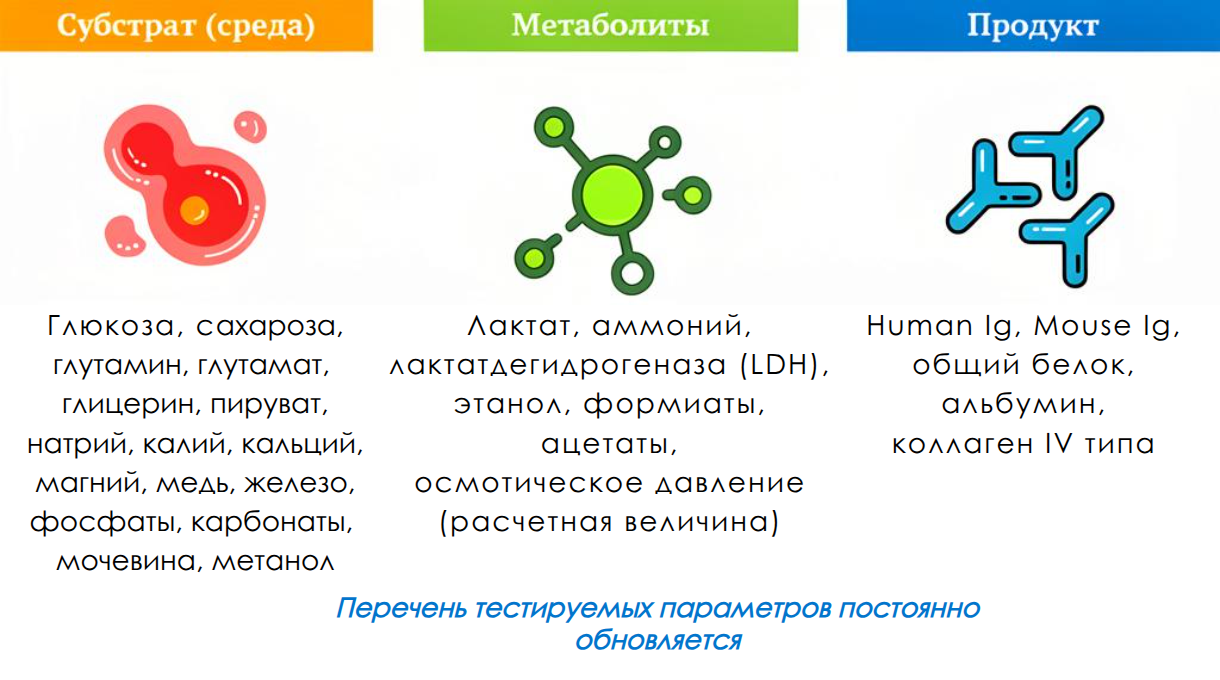 Субстрат (среда)

Глюкоза, сахароза, глутамин, глутамат, глицерин, пируват, натрий, калий, кальций, магний, медь, железо, фосфаты, карбонаты, мочевина, метанол

Метаболиты

Лактат, аммоний, лактатдегидрогеназа (LDH), этанол, формиаты, ацетаты, осмотическое давление (расчетная величина)

Продукт

Human Ig, Mouse Ig, общий белок, альбумин, коллаген IV типа

Перечень тестируемых параметров постоянно обновляется